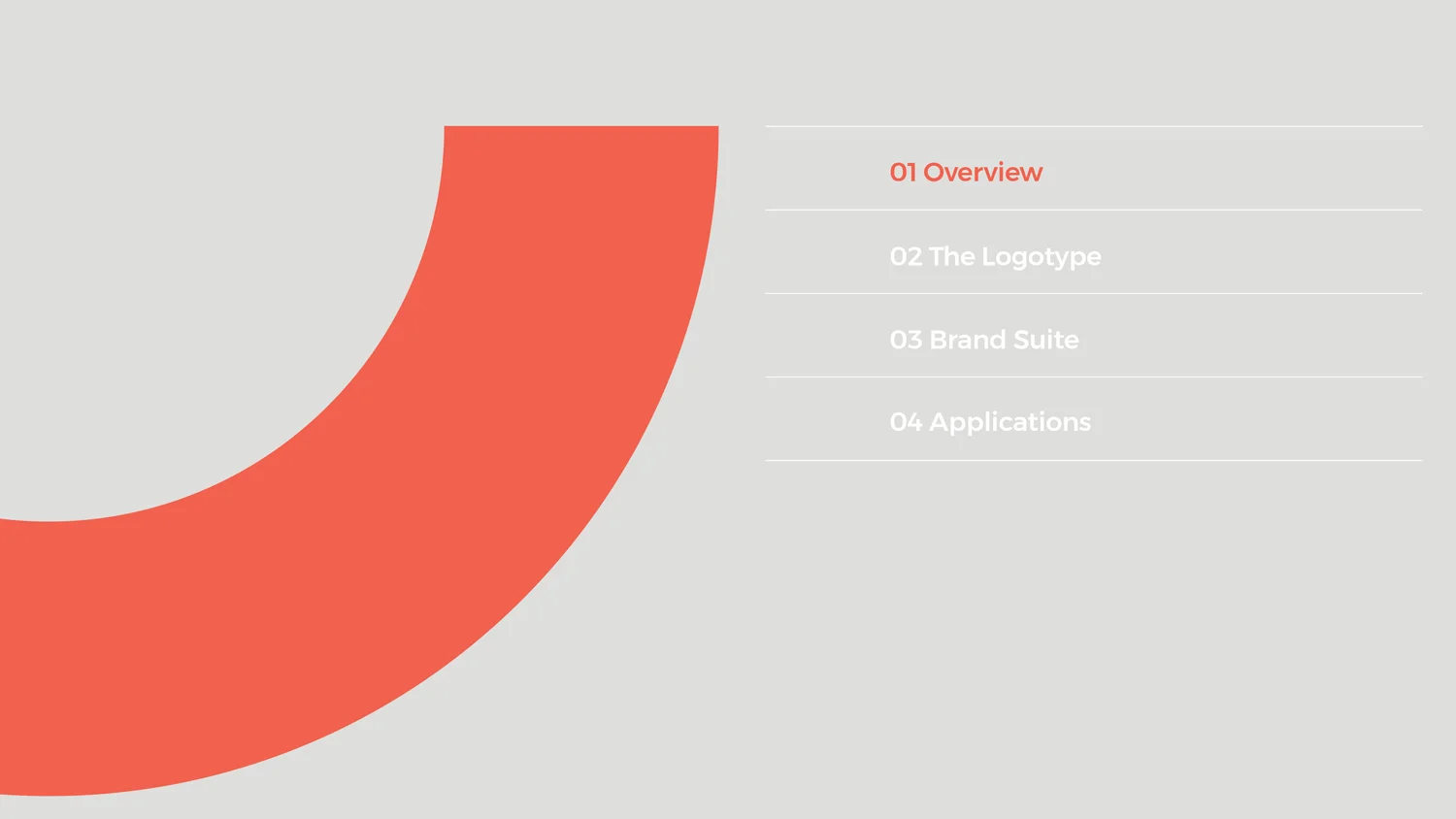 01 Overview

02 The Logotype

03 Brand Suite

04 Applications